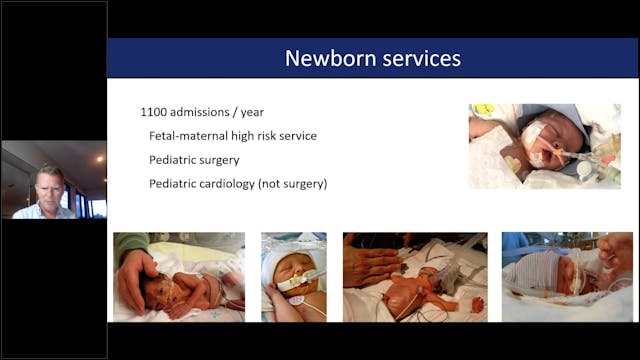 Newborn services

1100 admissions / year

Fetal-maternal high risk service

Pediatric surgery

Pediatric cardiology (not surgery)